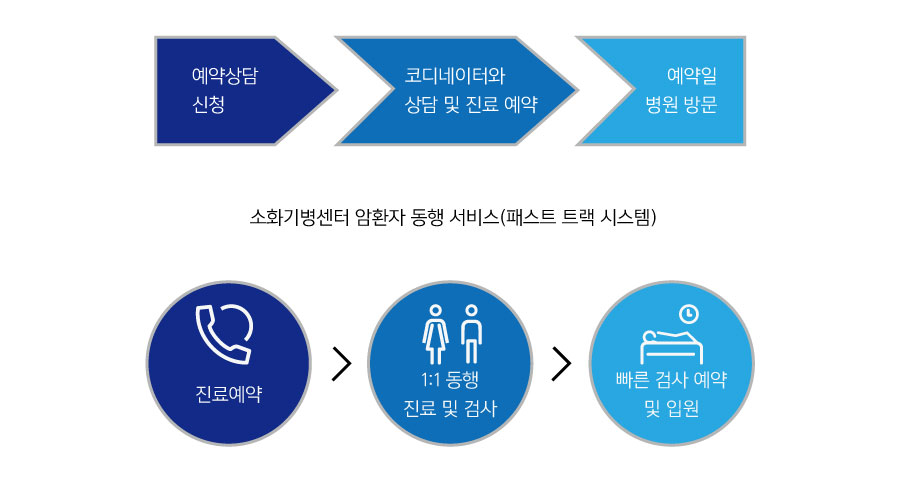 예약상담
신청

코디네이터와
상담 및 진료 예약

예약일
병원 방문

소화기병센터 암환자 동행 서비스(패스트 트랙 시스템)

진료예약

1:1 동행
진료 및 검사

빠른 검사 예약
및 입원